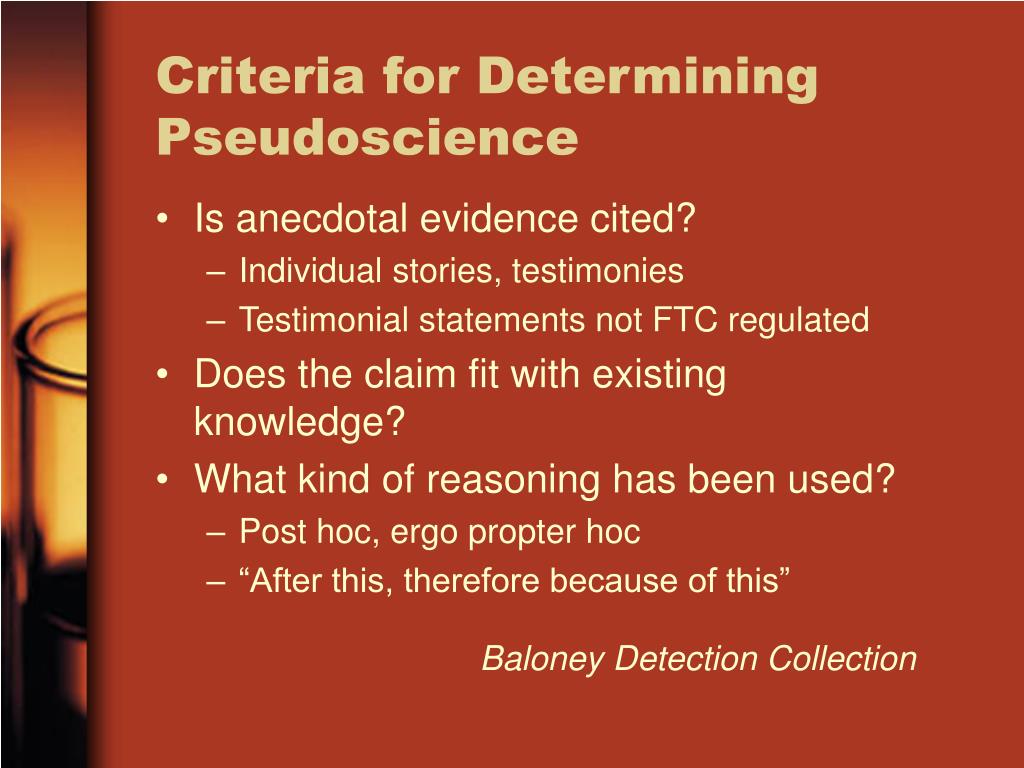 Criteria for Determining Pseudoscience

• Is anecdotal evidence cited?
– Individual stories, testimonies
– Testimonial statements not FTC regulated
• Does the claim fit with existing knowledge?
• What kind of reasoning has been used?
– Post hoc, ergo propter hoc
– “After this, therefore because of this”

Baloney Detection Collection